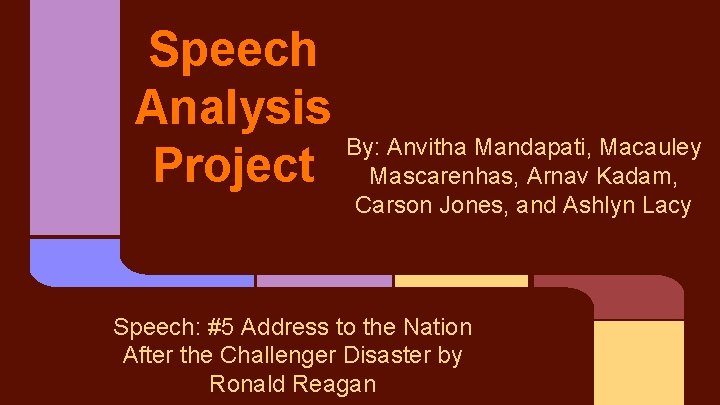 Speech Analysis Project

By: Anvitha Mandapati, Macauley Mascarenhas, Arnav Kadam, Carson Jones, and Ashlyn Lacy

Speech: #5 Address to the Nation After the Challenger Disaster by Ronald Reagan